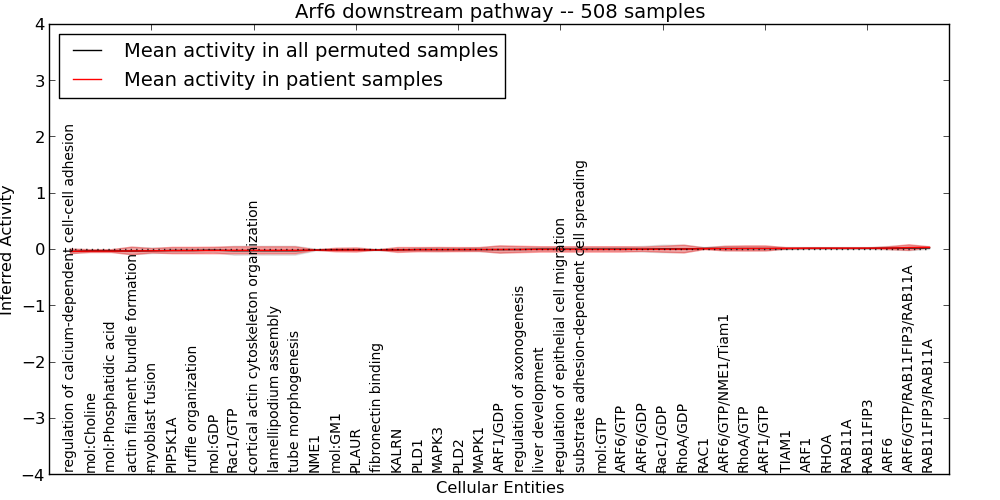 Arf6 downstream pathway -- 508 samples

Mean activity in all permuted samples
Mean activity in patient samples

Inferred Activity

4
3
2
1
0
−1
−2
−3
−4

regulation of calcium-dependent cell-cell adhesion
mol:Choline
mol:Phosphatidic acid
actin filament bundle formation
myoblast fusion
PIP5K1A
ruffle organization
mol:GDP
Rac1/GTP
cortical actin cytoskeleton organization
lamellipodium assembly
tube morphogenesis
NME1
mol:GM1
PLAUR
fibronectin binding
KALRN
PLD1
MAPK3
PLD2
MAPK1
ARF1/GDP
regulation of axonogenesis
liver development
regulation of epithelial cell migration
substrate adhesion-dependent cell spreading
mol:GTP
ARF6/GTP
ARF6/GDP
Rac1/GDP
RhoA/GDP
RAC1
ARF6/GTP/NME1/Tiam1
RhoA/GTP
ARF1/GTP
TIAM1
ARF1
RHOA
RAB11A
RAB11FIP3
ARF6
ARF6/GTP/RAB11FIP3/RAB11A
RAB11FIP3/RAB11A

Cellular Entities